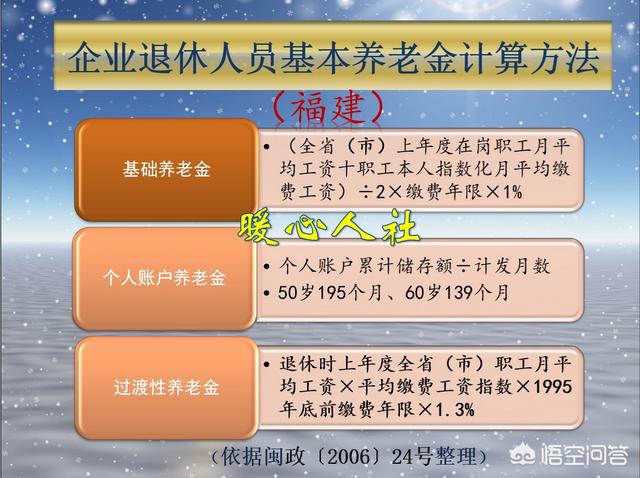 企业退休人员基本养老金计算方法

（福建）

基础养老金

• （全省（市）上年度在岗职工月平均工资十职工本人指数化月平均缴费工资）÷2×缴费年限×1%

暖心人社

个人账户养老金

• 个人账户累计储存额÷计发月数

• 50岁195个月、60岁139个月

过渡性养老金

• 退休时上年度全省（市）职工月平均工资×平均缴费工资指数×1995年底前缴费年限×1.3%

（依据闽政〔2006〕24号整理）

悟空问答